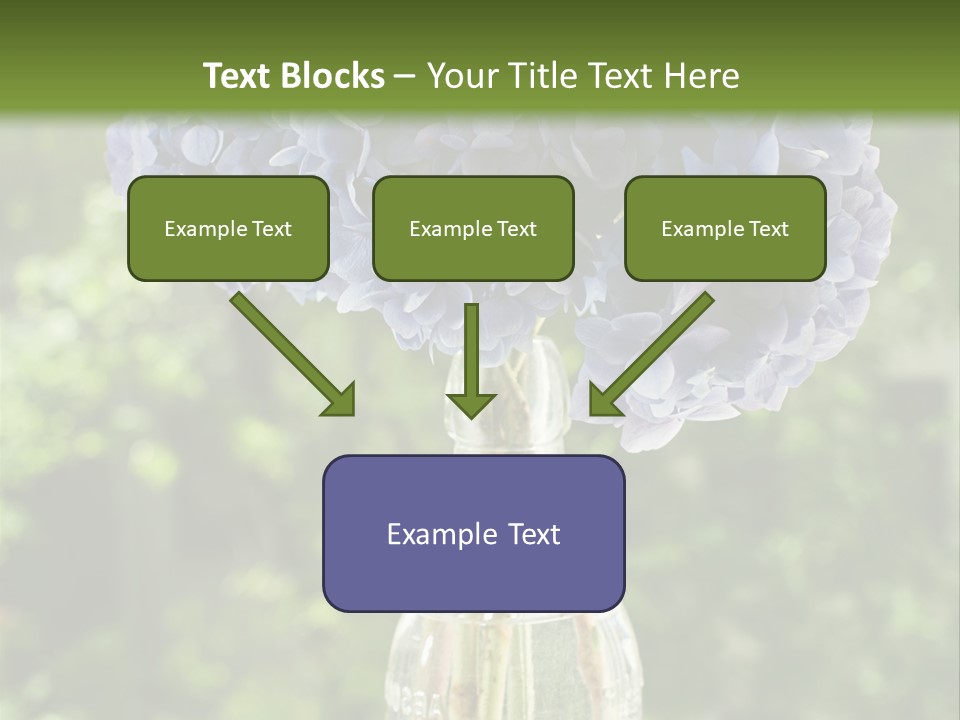 Text Blocks – Your Title Text Here

Example Text

Example Text

Example Text

Example Text